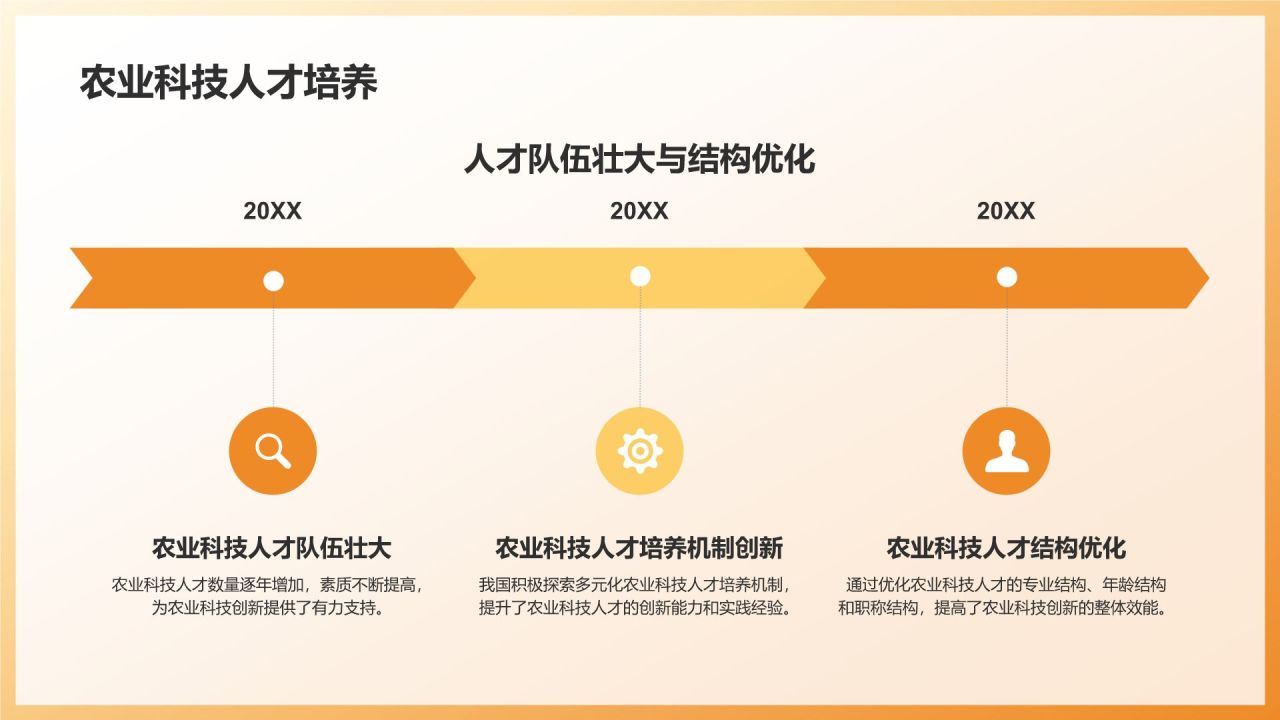 农业科技人才培养

人才队伍壮大与结构优化

20XX

20XX

20XX

农业科技人才队伍壮大

农业科技人才数量逐年增加，素质不断提高，为农业科技创新提供了有力支持。

农业科技人才培养机制创新

我国积极探索多元化农业科技人才培养机制，提升了农业科技人才的创新能力和实践经验。

农业科技人才结构优化

通过优化农业科技人才的专业结构、年龄结构和职称结构，提高了农业科技创新的整体效能。